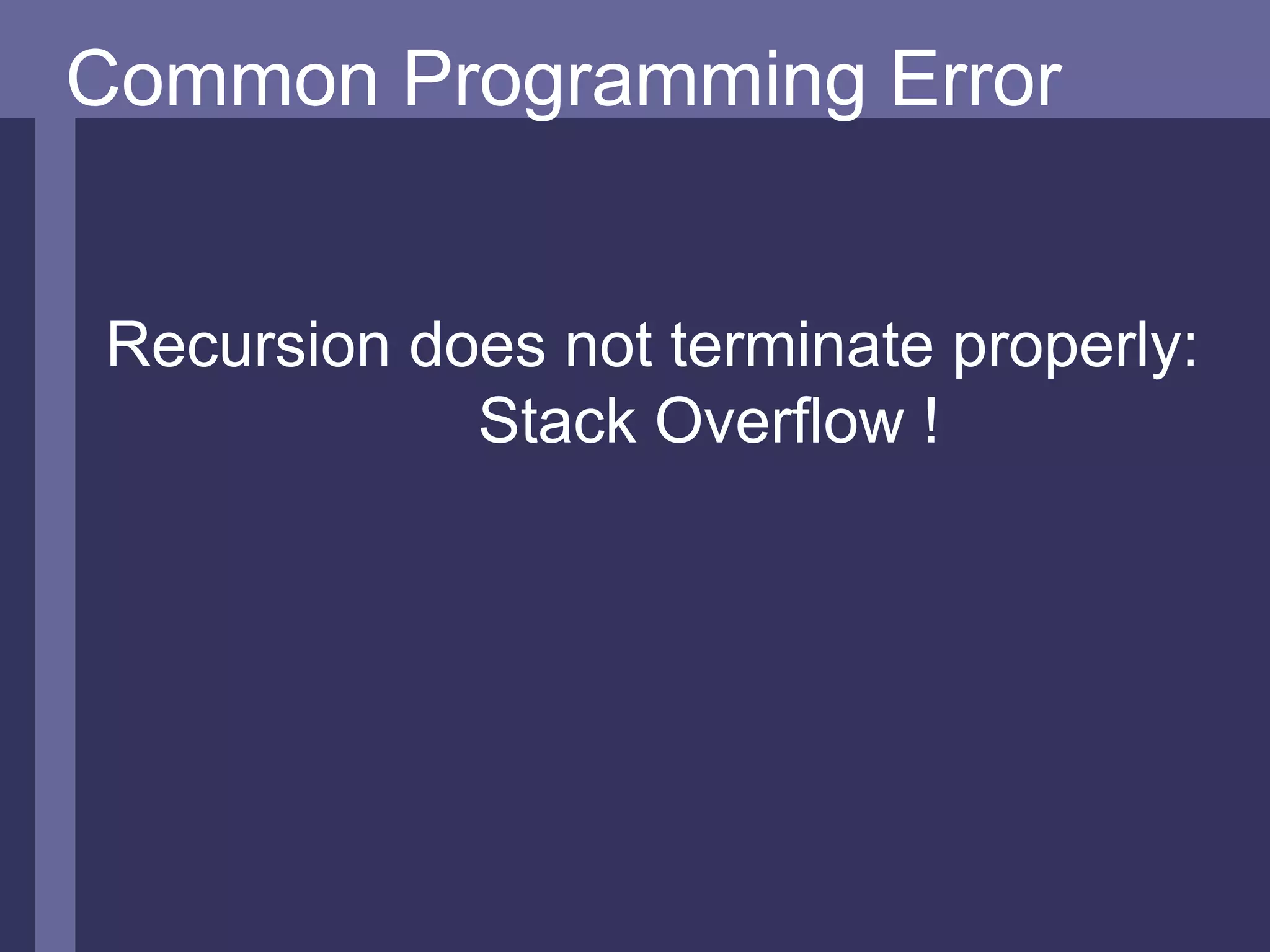 Common Programming Error

Recursion does not terminate properly:
Stack Overflow !